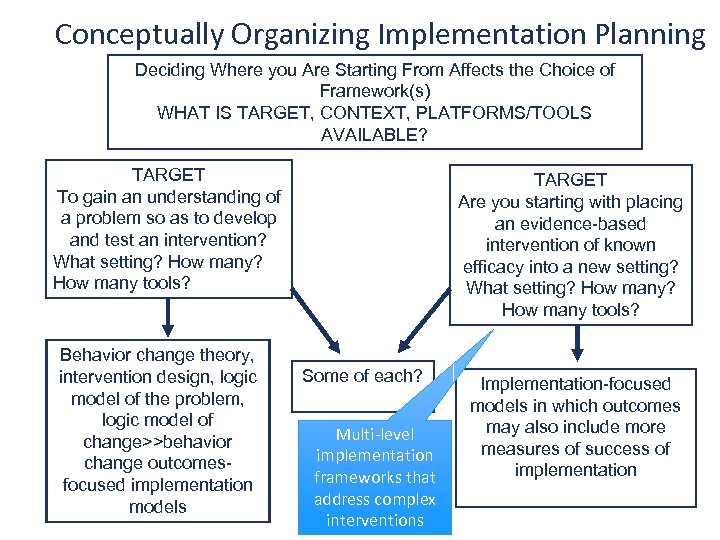 Conceptually Organizing Implementation Planning

Deciding Where you Are Starting From Affects the Choice of Framework(s)
WHAT IS TARGET, CONTEXT, PLATFORMS/TOOLS AVAILABLE?

TARGET
To gain an understanding of a problem so as to develop and test an intervention? What setting? How many? How many tools?

TARGET
Are you starting with placing an evidence-based intervention of known efficacy into a new setting? What setting? How many? How many tools?

Behavior change theory, intervention design, logic model of the problem, logic model of change>>behavior change outcomes-focused implementation models

Some of each?

Multi-level implementation frameworks that address complex interventions

Implementation-focused models in which outcomes may also include more measures of success of implementation